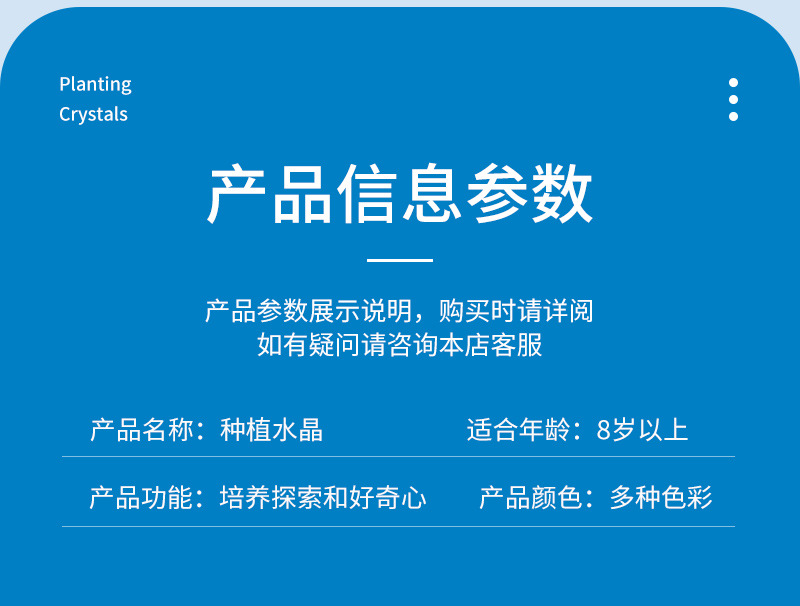 Planting
Crystals

产品信息参数

产品参数展示说明，购买时请详阅
如有疑问请咨询本店客服

产品名称：种植水晶

适合年龄：8岁以上

产品功能：培养探索和好奇心

产品颜色：多种色彩